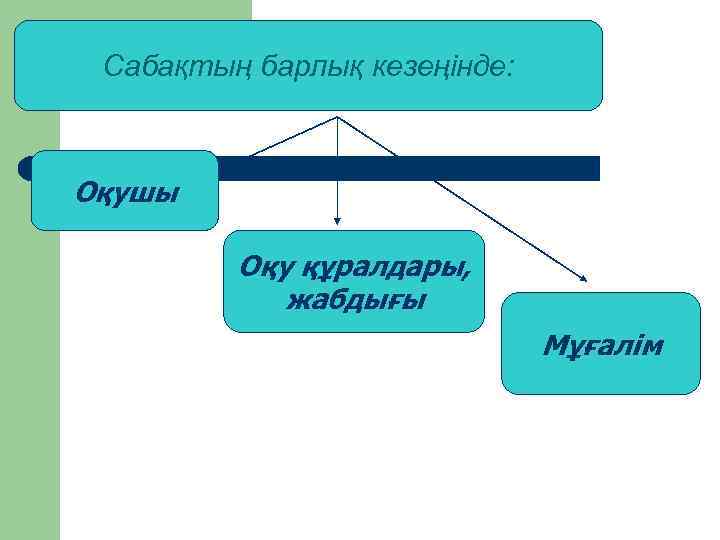 Сабақтың барлық кезеңінде:

Оқушы

Оқу құралдары, жабдығы

Мұғалім